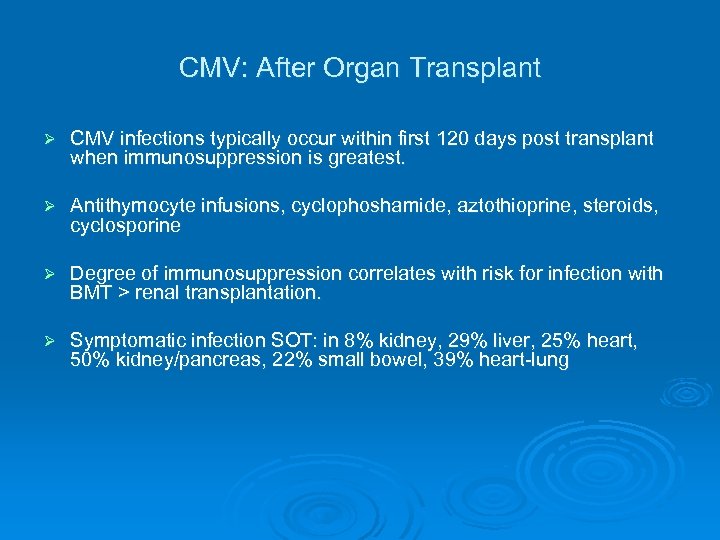 CMV: After Organ Transplant

➢ CMV infections typically occur within first 120 days post transplant when immunosuppression is greatest.

➢ Antithymocyte infusions, cyclophoshamide, aztothioprine, steroids, cyclosporine

➢ Degree of immunosuppression correlates with risk for infection with BMT > renal transplantation.

➢ Symptomatic infection SOT: in 8% kidney, 29% liver, 25% heart, 50% kidney/pancreas, 22% small bowel, 39% heart-lung